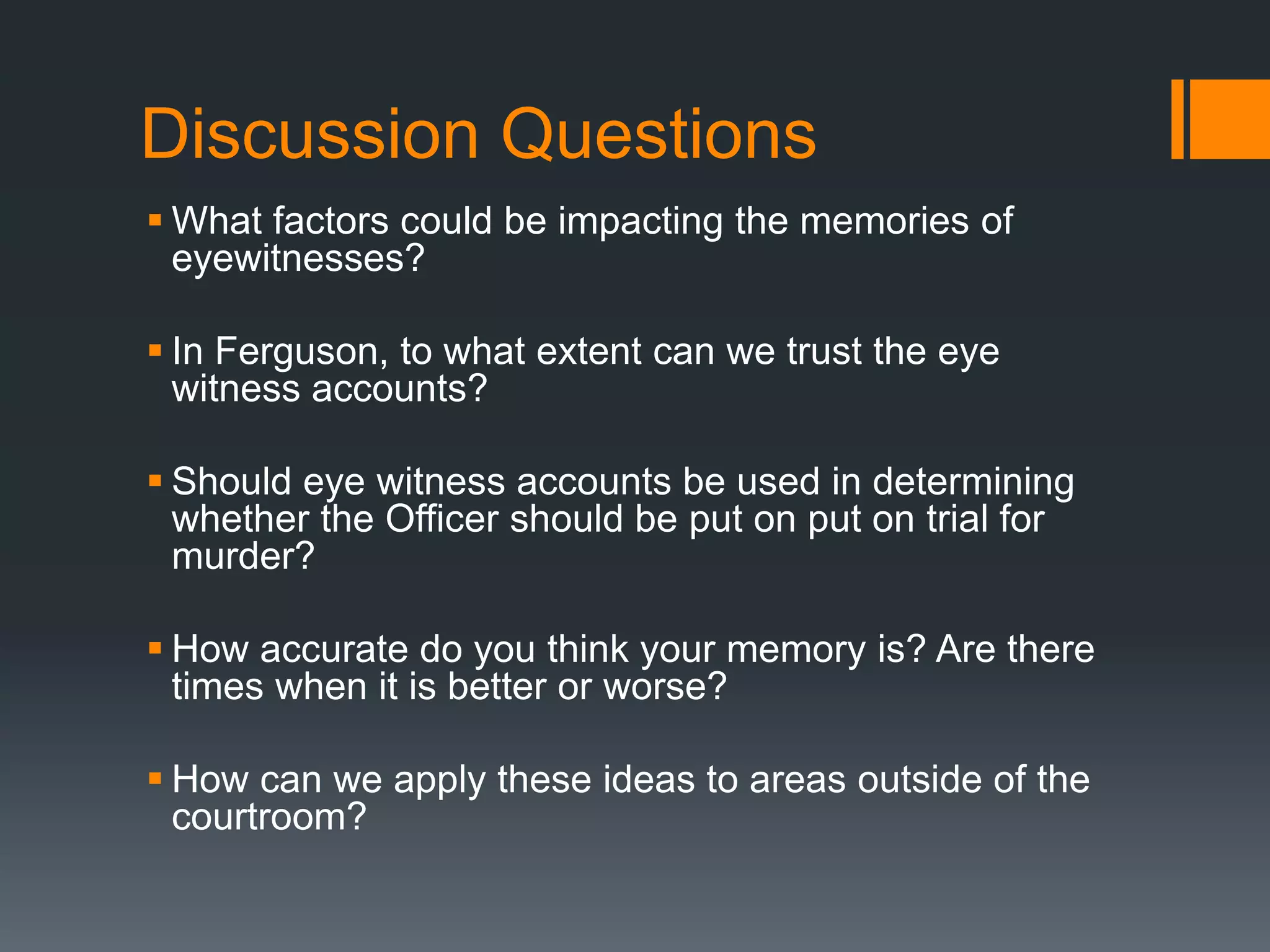 Discussion Questions

▪ What factors could be impacting the memories of eyewitnesses?

▪ In Ferguson, to what extent can we trust the eye witness accounts?

▪ Should eye witness accounts be used in determining whether the Officer should be put on put on trial for murder?

▪ How accurate do you think your memory is? Are there times when it is better or worse?

▪ How can we apply these ideas to areas outside of the courtroom?